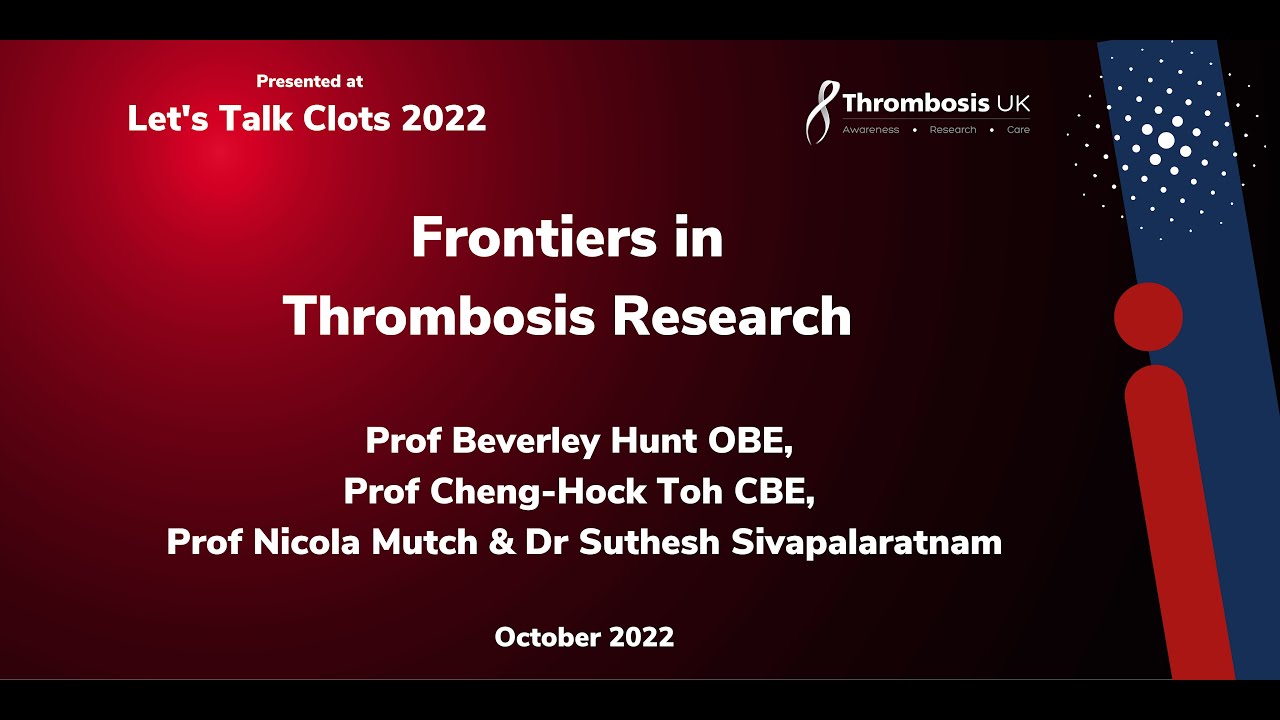 Presented at
Let's Talk Clots 2022

Thrombosis UK
Awareness • Research • Care

Frontiers in
Thrombosis Research

Prof Beverley Hunt OBE,
Prof Cheng-Hock Toh CBE,
Prof Nicola Mutch & Dr Suthesh Sivapalaratnam

October 2022